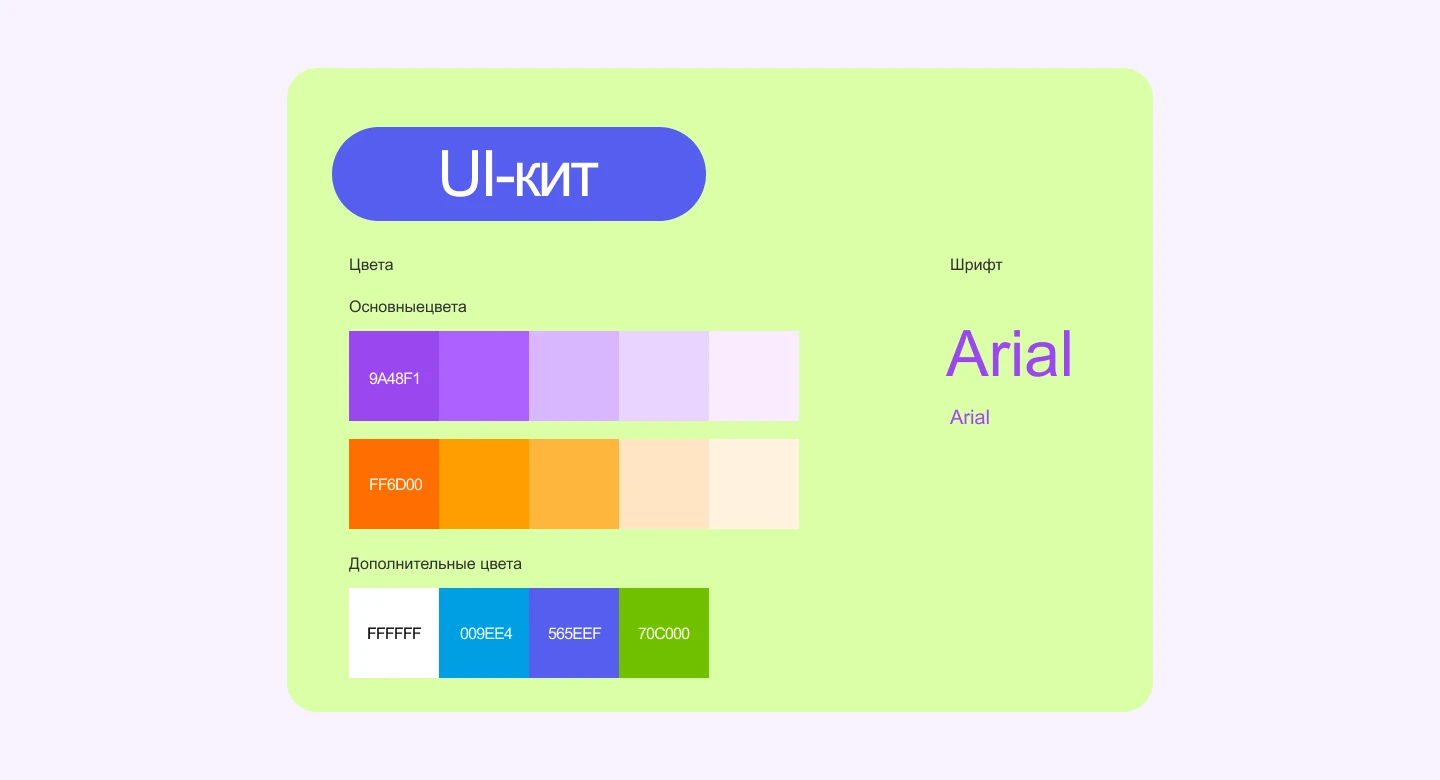 UI-кит

Цвета

Основныецвета

9A48F1

FF6D00

Дополнительные цвета

FFFFFF 009EE4 565EEF 70C000

Шрифт

Arial

Arial